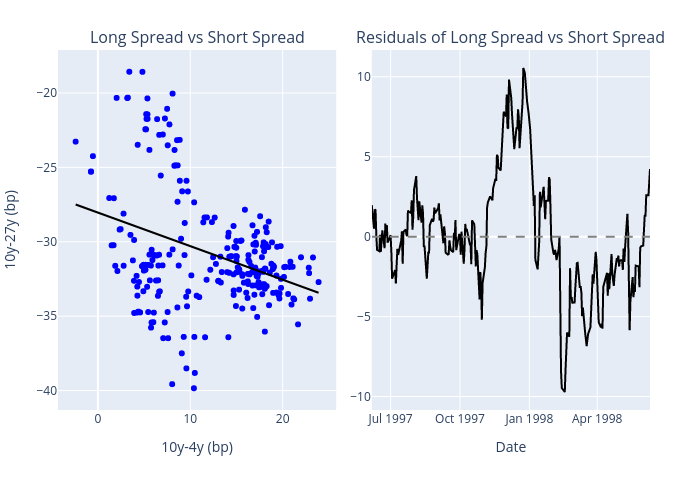 Long Spread vs Short Spread

10y-27y (bp)

−20
−25
−30
−35
−40

0
10
20

10y-4y (bp)

Residuals of Long Spread vs Short Spread

10
5
0
−5
−10

Jul 1997
Oct 1997
Jan 1998
Apr 1998

Date